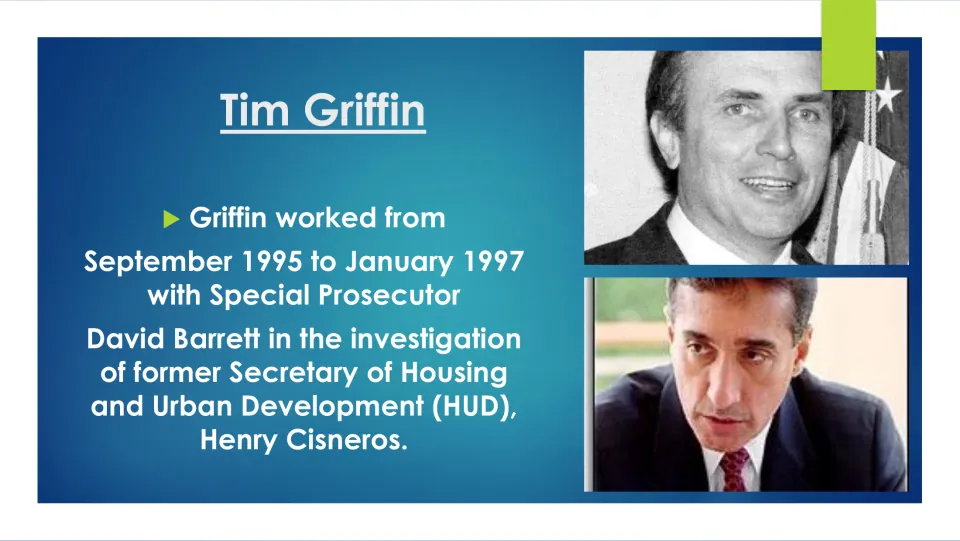 Tim Griffin

▶ Griffin worked from September 1995 to January 1997 with Special Prosecutor David Barrett in the investigation of former Secretary of Housing and Urban Development (HUD), Henry Cisneros.